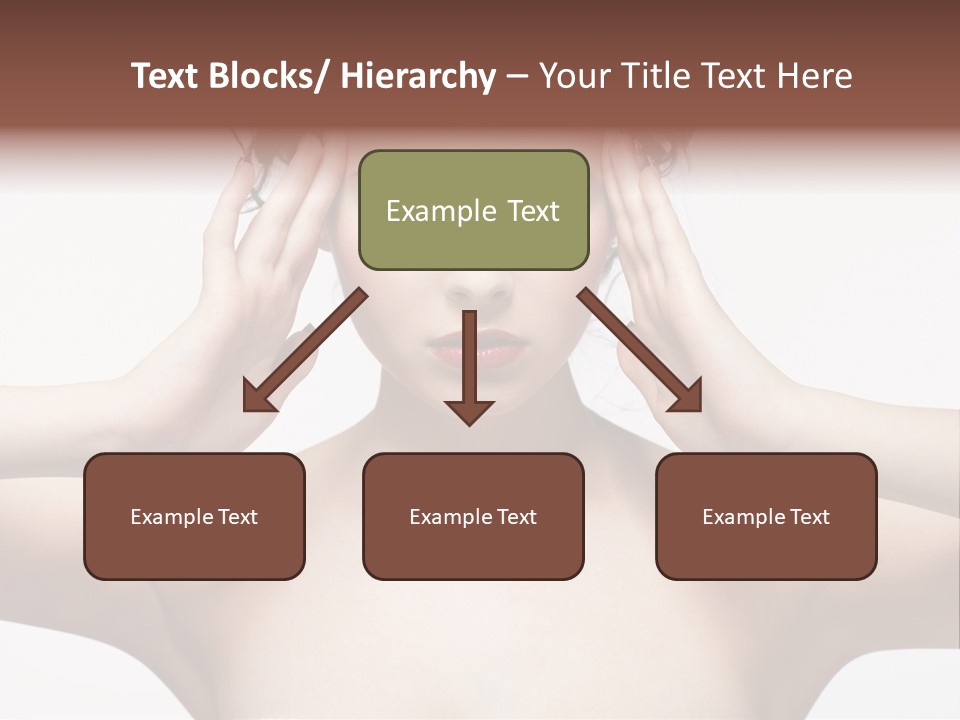 Text Blocks/ Hierarchy – Your Title Text Here

Example Text

Example Text

Example Text

Example Text